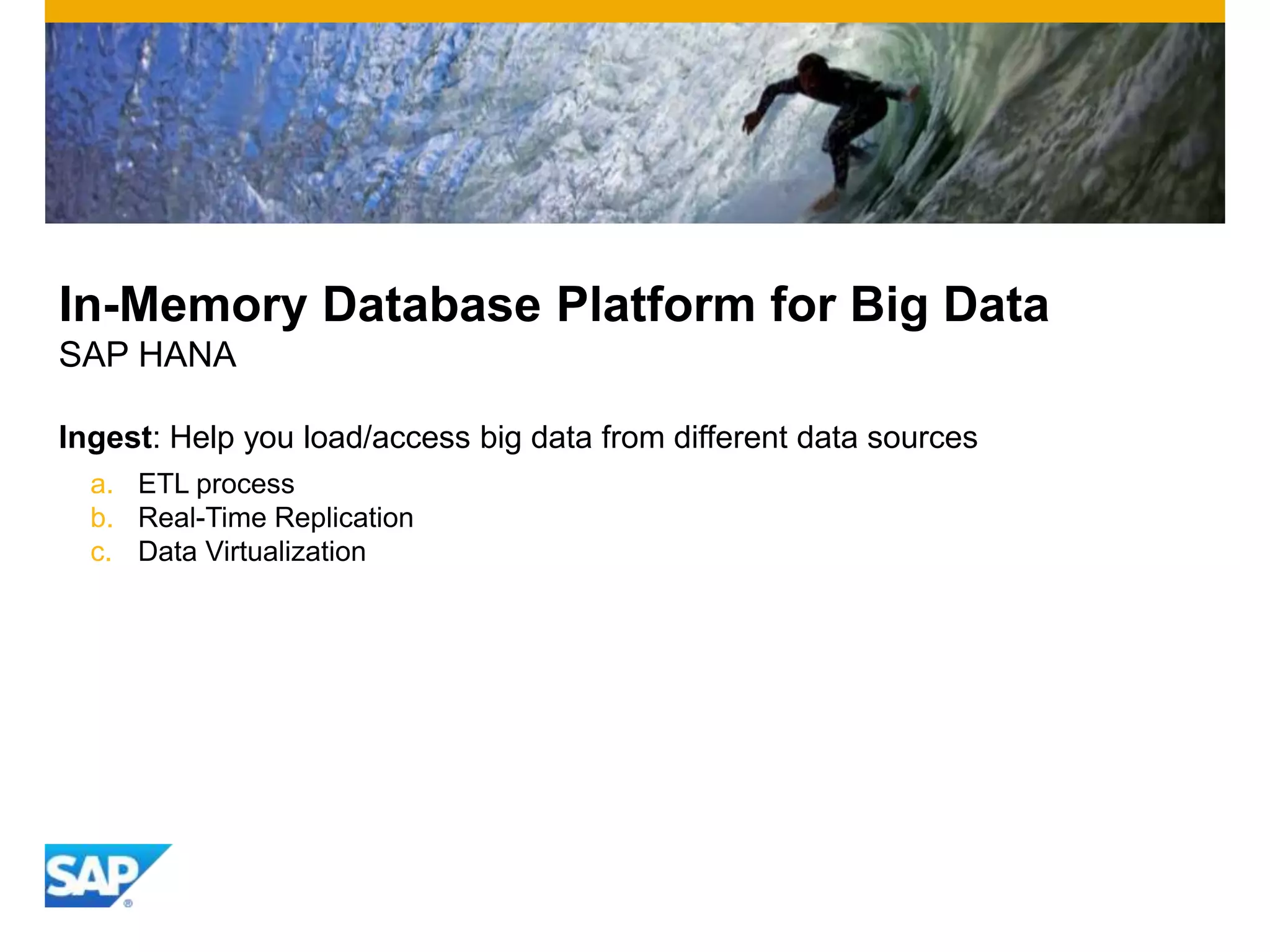 In-Memory Database Platform for Big Data
SAP HANA

Ingest: Help you load/access big data from different data sources

a. ETL process
b. Real-Time Replication
c. Data Virtualization

SAP®